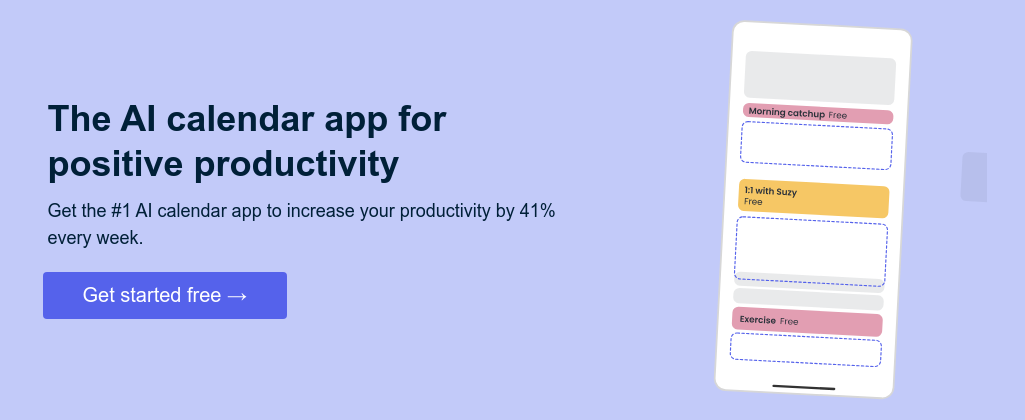 The AI calendar app for positive productivity

Get the #1 AI calendar app to increase your productivity by 41% every week.

Get started free →

Morning catchup Free

1:1 with Suzy
Free

Exercise Free